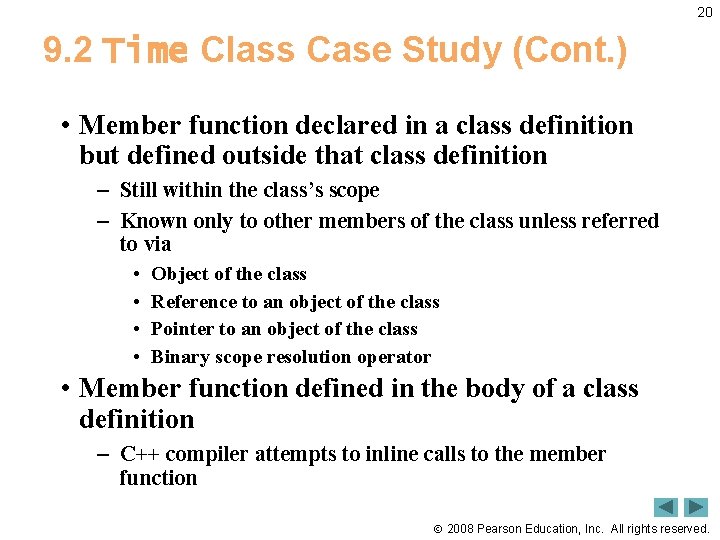 20

9.2 Time Class Case Study (Cont.)

• Member function declared in a class definition but defined outside that class definition
  – Still within the class's scope
  – Known only to other members of the class unless referred to via
    • Object of the class
    • Reference to an object of the class
    • Pointer to an object of the class
    • Binary scope resolution operator
• Member function defined in the body of a class definition
  – C++ compiler attempts to inline calls to the member function

© 2008 Pearson Education, Inc. All rights reserved.